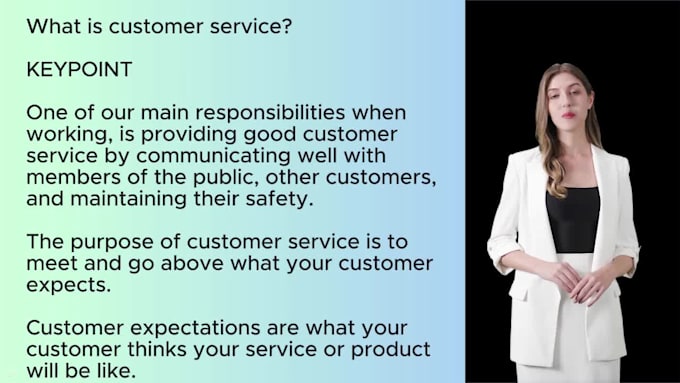 What is customer service?

KEYPOINT

One of our main responsibilities when working, is providing good customer service by communicating well with members of the public, other customers, and maintaining their safety.

The purpose of customer service is to meet and go above what your customer expects.

Customer expectations are what your customer thinks your service or product will be like.